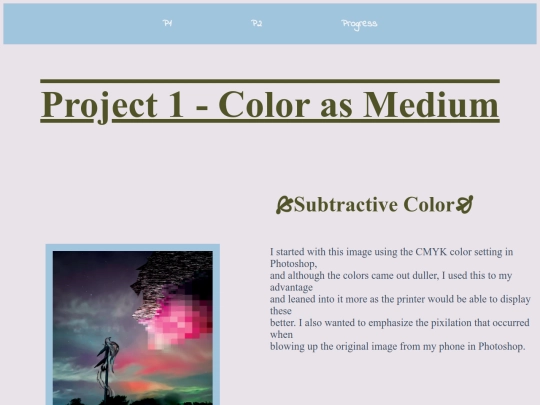 P1 P2 Progress

Project 1 - Color as Medium

Subtractive Color

I started with this image using the CMYK color setting in Photoshop, and although the colors came out duller, I used this to my advantage and leaned into it more as the printer would be able to display these better. I also wanted to emphasize the pixilation that occurred when blowing up the original image from my phone in Photoshop.